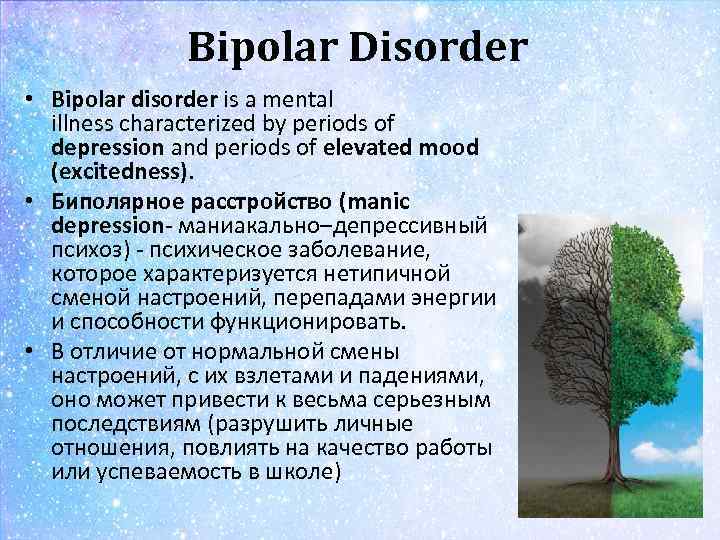 Bipolar Disorder

• Bipolar disorder is a mental illness characterized by periods of depression and periods of elevated mood (excitedness).

• Биполярное расстройство (manic depression- маниакально–депрессивный психоз) - психическое заболевание, которое характеризуется нетипичной сменой настроений, перепадами энергии и способности функционировать.

• В отличие от нормальной смены настроений, с их взлетами и падениями, оно может привести к весьма серьезным последствиям (разрушить личные отношения, повлиять на качество работы или успеваемость в школе)